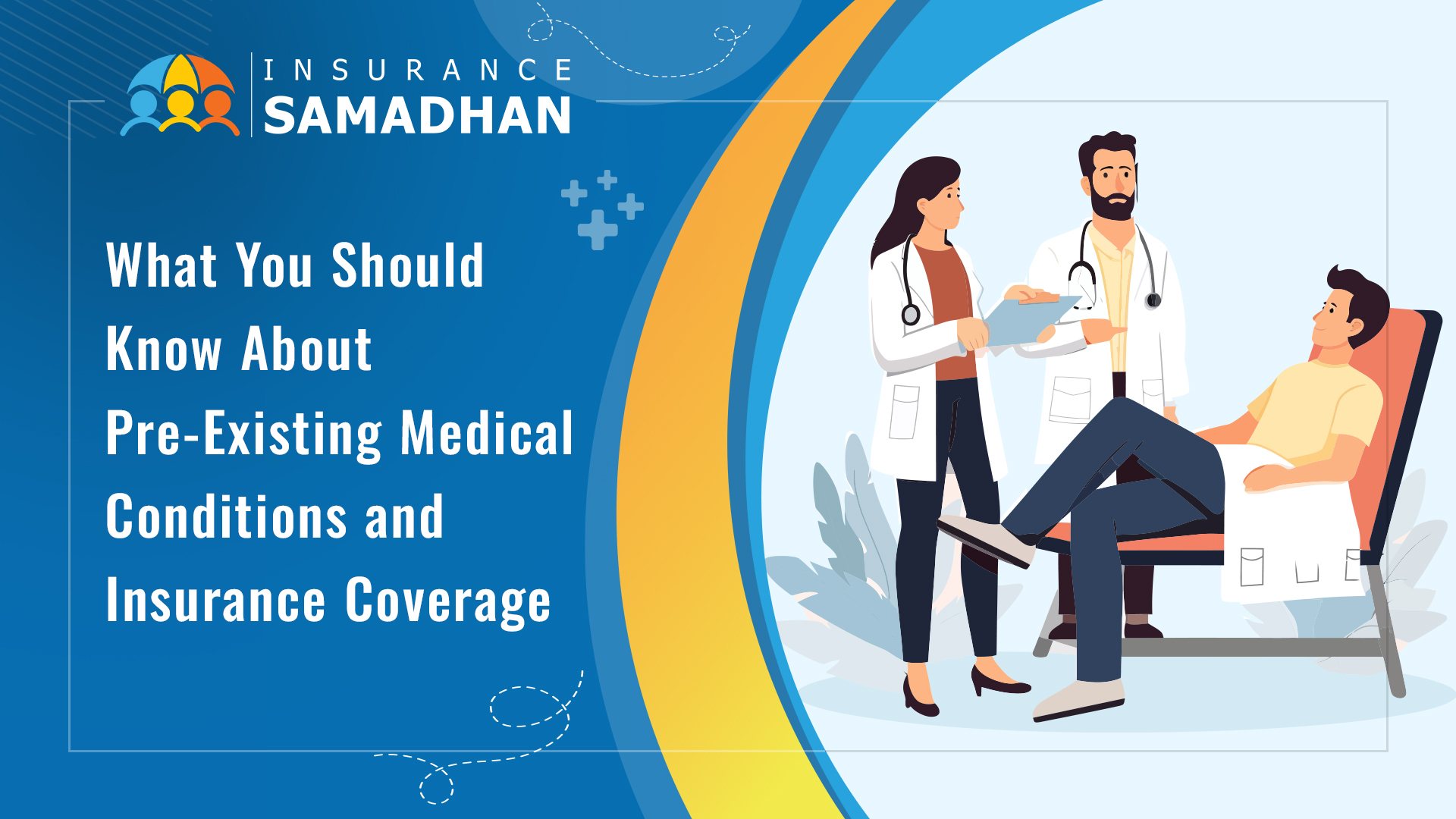 INSURANCE
SAMADHAN

What You Should Know About Pre-Existing Medical Conditions and Insurance Coverage